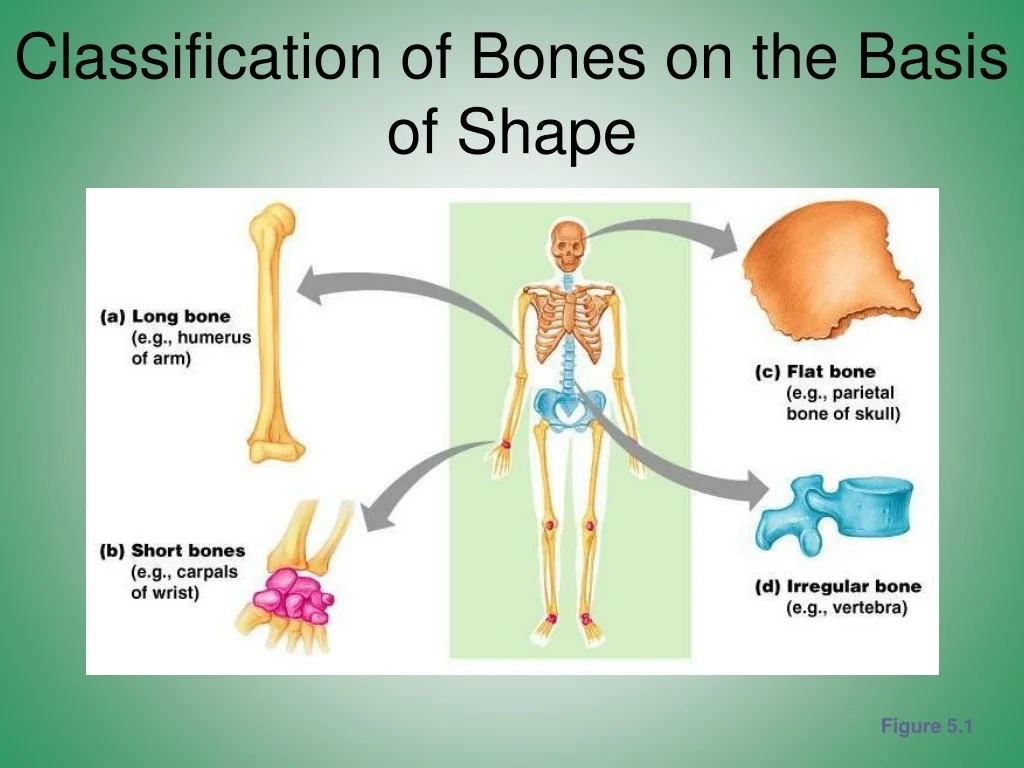 Classification of Bones on the Basis of Shape

(a) Long bone (e.g., humerus of arm)

(b) Short bones (e.g., carpals of wrist)

(c) Flat bone (e.g., parietal bone of skull)

(d) Irregular bone (e.g., vertebra)

Figure 5.1